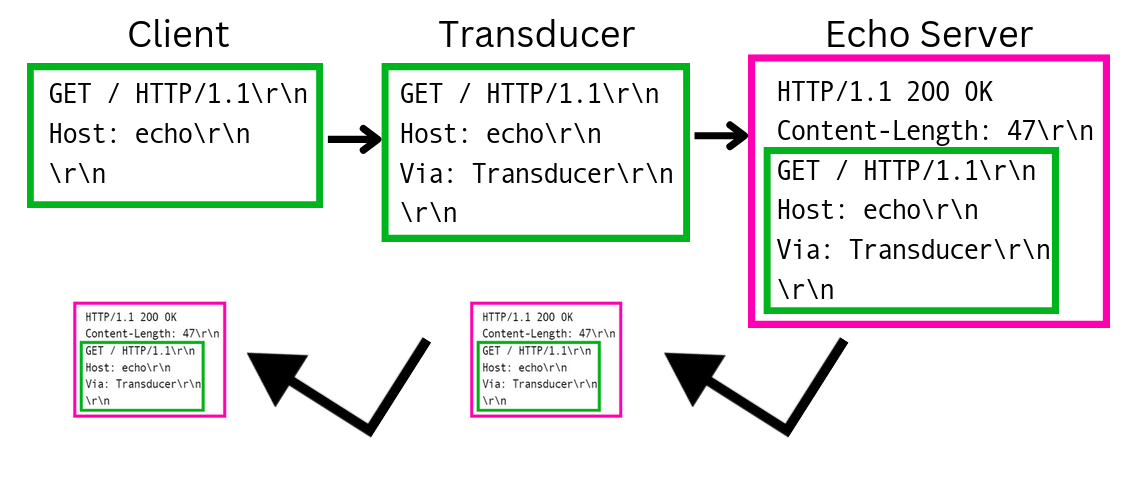 Client

GET / HTTP/1.1\r\n
Host: echo\r\n
\r\n

Transducer

GET / HTTP/1.1\r\n
Host: echo\r\n
Via: Transducer\r\n
\r\n

Echo Server

HTTP/1.1 200 OK
Content-Length: 47\r\n
GET / HTTP/1.1\r\n
Host: echo\r\n
Via: Transducer\r\n
\r\n

HTTP/1.1 200 OK
Content-Length: 47\r\n
GET / HTTP/1.1\r\n
Host: echo\r\n
Via: Transducer\r\n
\r\n

HTTP/1.1 200 OK
Content-Length: 47\r\n
GET / HTTP/1.1\r\n
Host: echo\r\n
Via: Transducer\r\n
\r\n